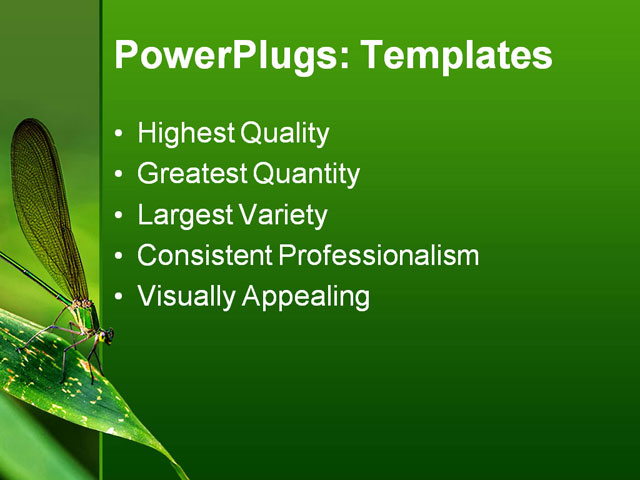 PowerPlugs: Templates

• Highest Quality
• Greatest Quantity
• Largest Variety
• Consistent Professionalism
• Visually Appealing